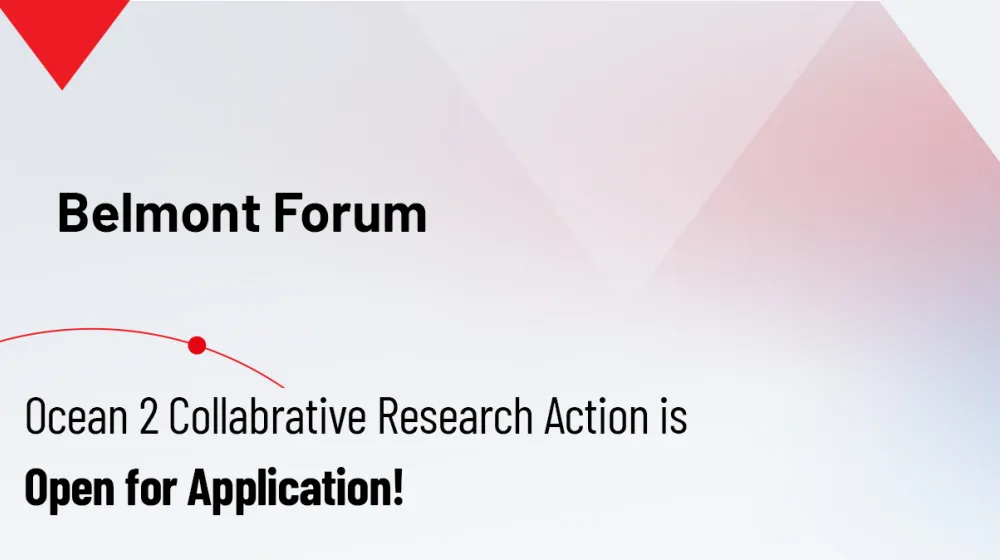 Belmont Forum

Ocean 2 Collabrative Research Action is

Open for Application!